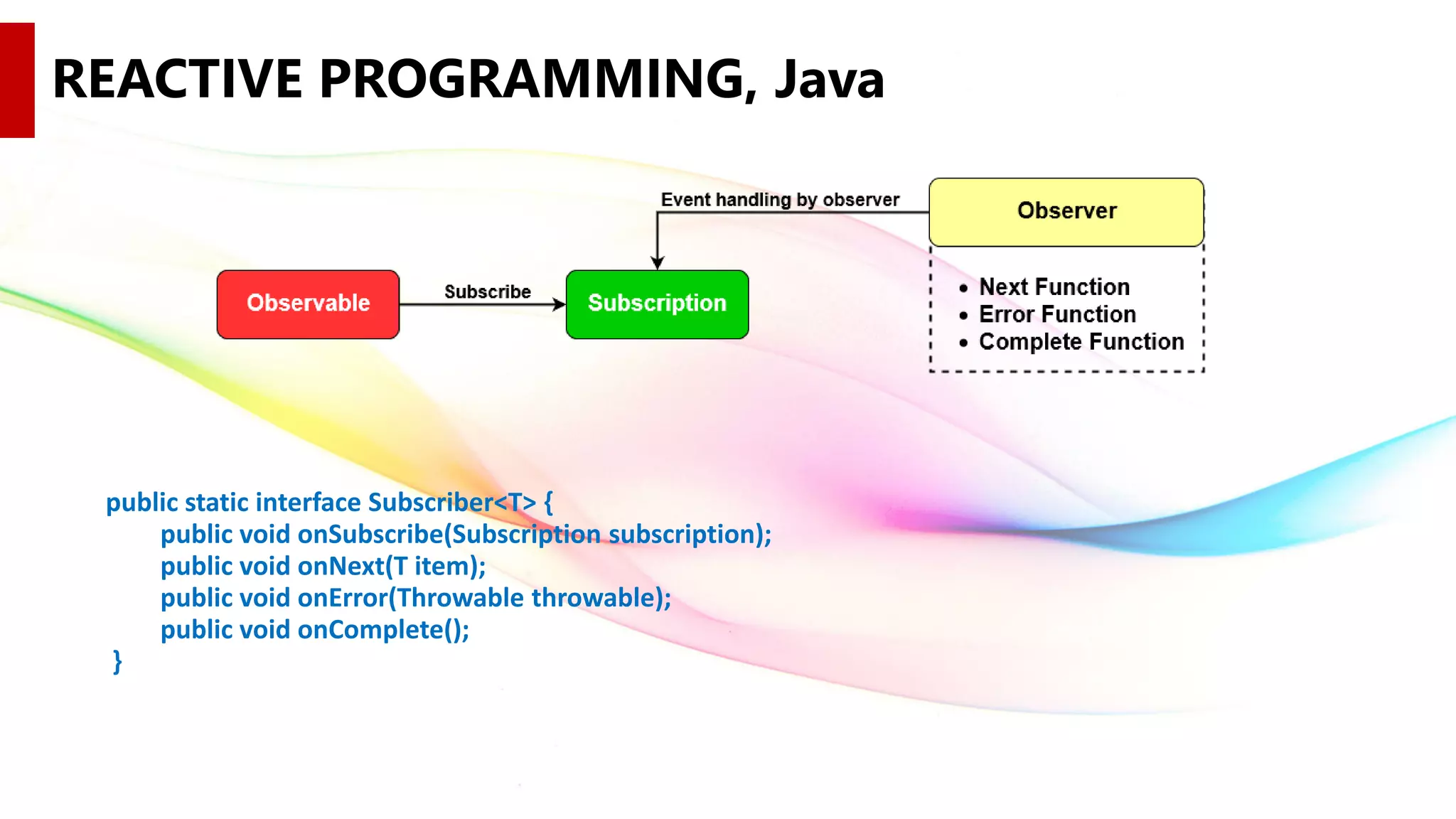 REACTIVE PROGRAMMING, Java

Event handling by observer

Observer

Observable

Subscribe

Subscription

• Next Function
• Error Function
• Complete Function

public static interface Subscriber<T> {
public void onSubscribe(Subscription subscription);
public void onNext(T item);
public void onError(Throwable throwable);
public void onComplete();
}